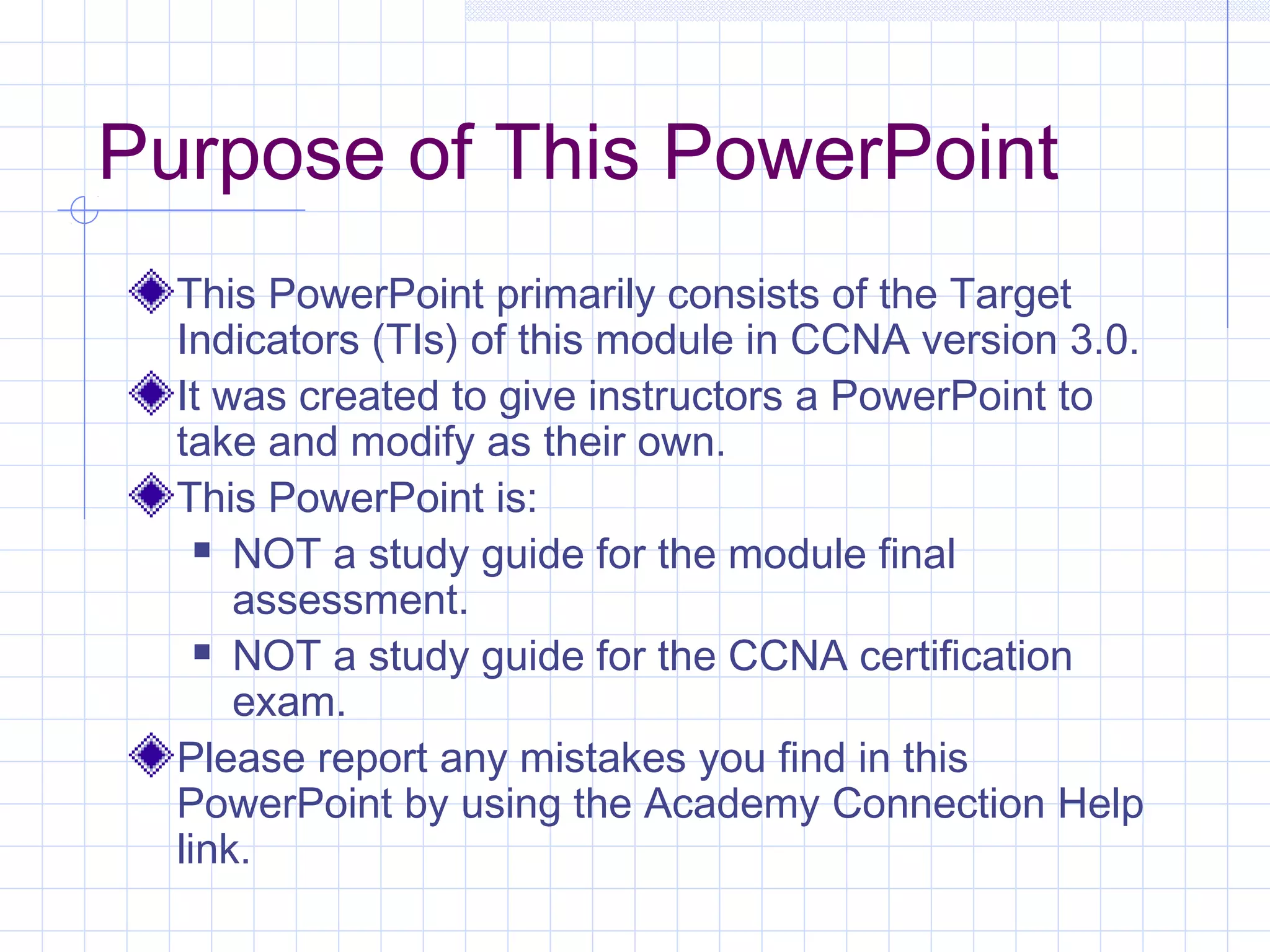 Purpose of This PowerPoint

This PowerPoint primarily consists of the Target Indicators (TIs) of this module in CCNA version 3.0.

It was created to give instructors a PowerPoint to take and modify as their own.

This PowerPoint is:

NOT a study guide for the module final assessment.

NOT a study guide for the CCNA certification exam.

Please report any mistakes you find in this PowerPoint by using the Academy Connection Help link.